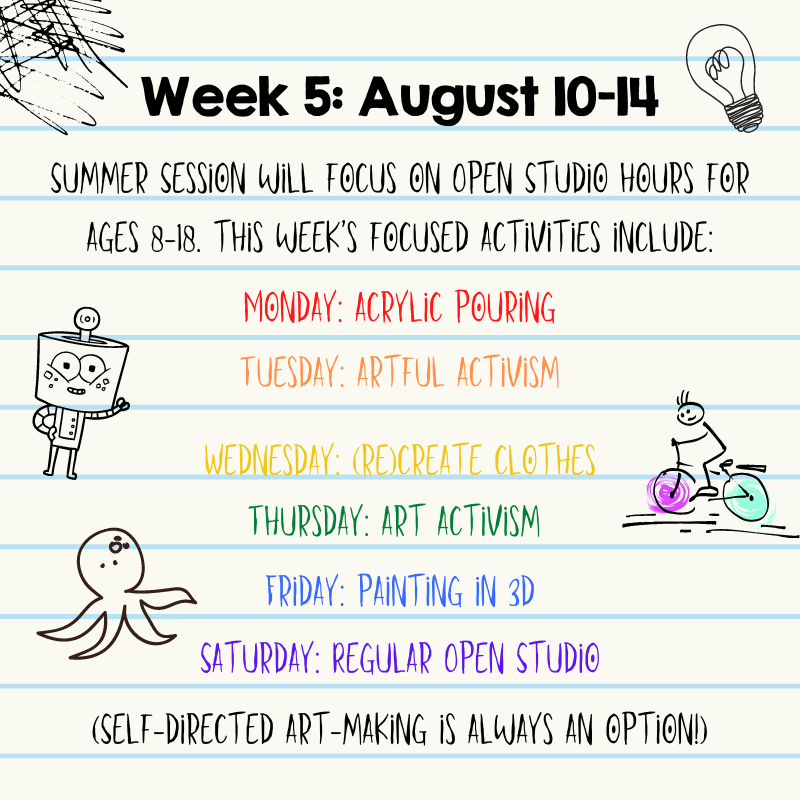 Week 5: August 10-14

SUMMER SESSION WILL FOCUS ON OPEN STUDIO HOURS FOR AGES 8-18. THIS WEEK'S FOCUSED ACTIVITIES INCLUDE:

MONDAY: ACRYLIC POURING

TUESDAY: ARTFUL ACTIVISM

WEDNESDAY: (RE)CREATE CLOTHES

THURSDAY: ART ACTIVISM

FRIDAY: PAINTING IN 3D

SATURDAY: REGULAR OPEN STUDIO

(SELF-DIRECTED ART-MAKING IS ALWAYS AN OPTION!)